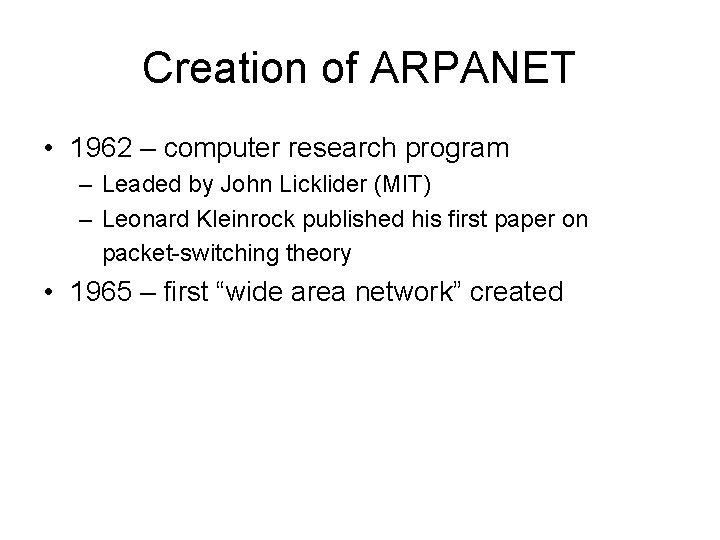 Creation of ARPANET

• 1962 – computer research program
– Leaded by John Licklider (MIT)
– Leonard Kleinrock published his first paper on packet-switching theory

• 1965 – first “wide area network” created